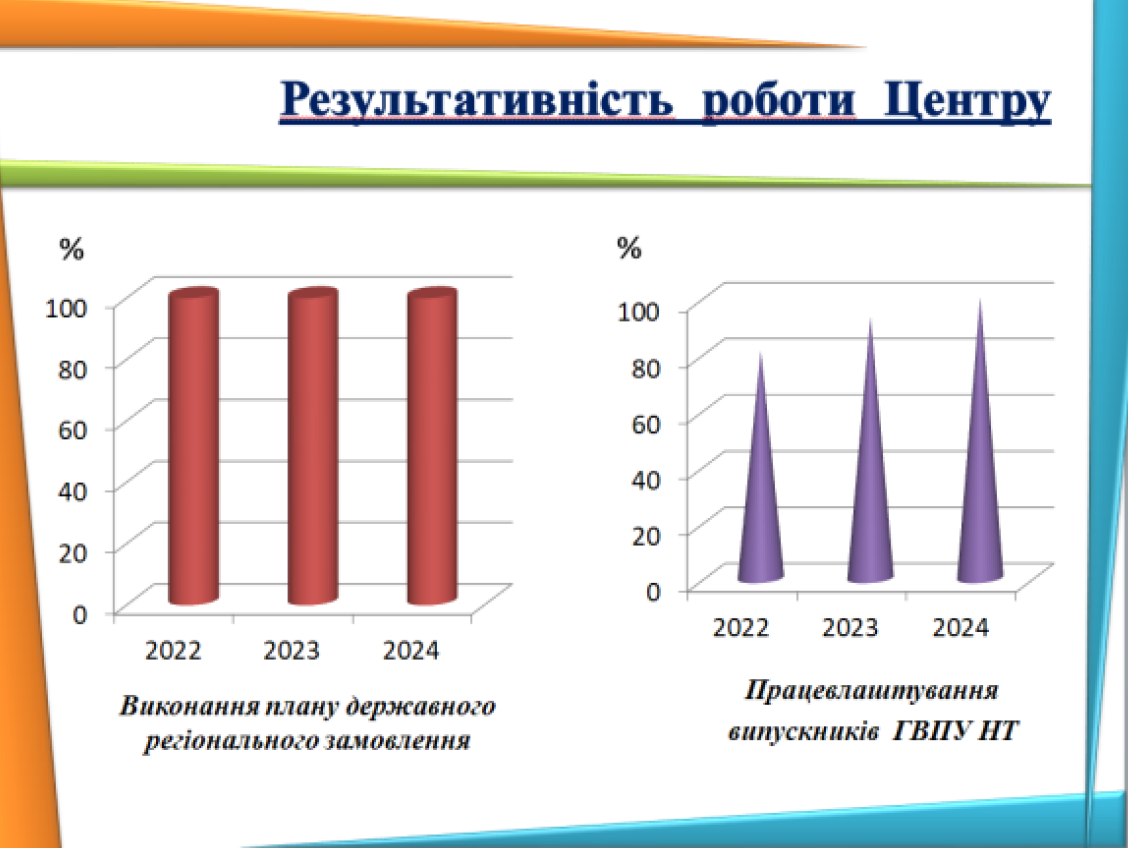 Результативність роботи Центру

%

100
80
60
40
20
0

2022 2023 2024

Виконання плану державного регіонального замовлення

%

100
80
60
40
20
0

2022 2023 2024

Працевлаштування випускників ГВПУ НТ